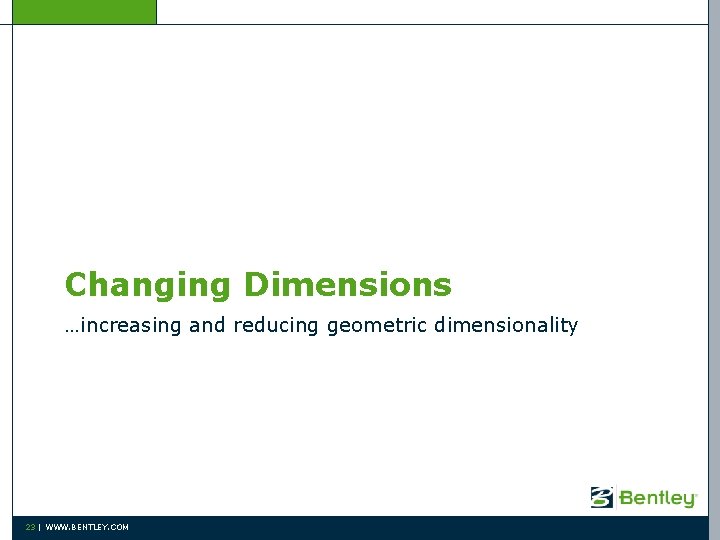 Changing Dimensions

…increasing and reducing geometric dimensionality

Bentley

23 | WWW.BENTLEY.COM